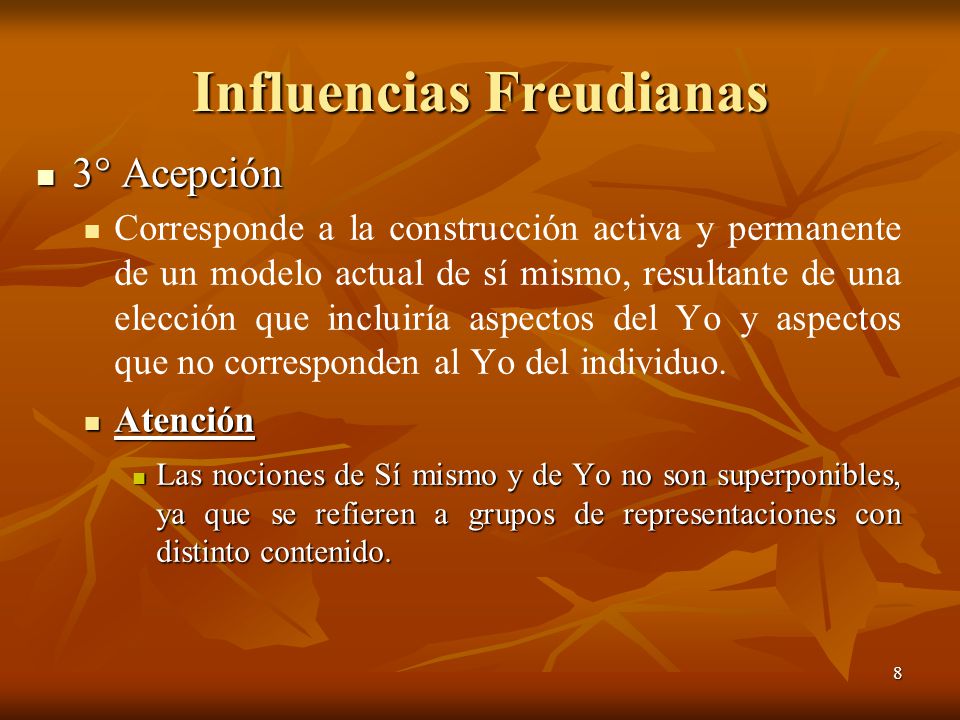 Influencias Freudianas

3° Acepción

Corresponde a la construcción activa y permanente de un modelo actual de sí mismo, resultante de una elección que incluiría aspectos del Yo y aspectos que no corresponden al Yo del individuo.

Atención

Las nociones de Sí mismo y de Yo no son superponibles, ya que se refieren a grupos de representaciones con distinto contenido.

8